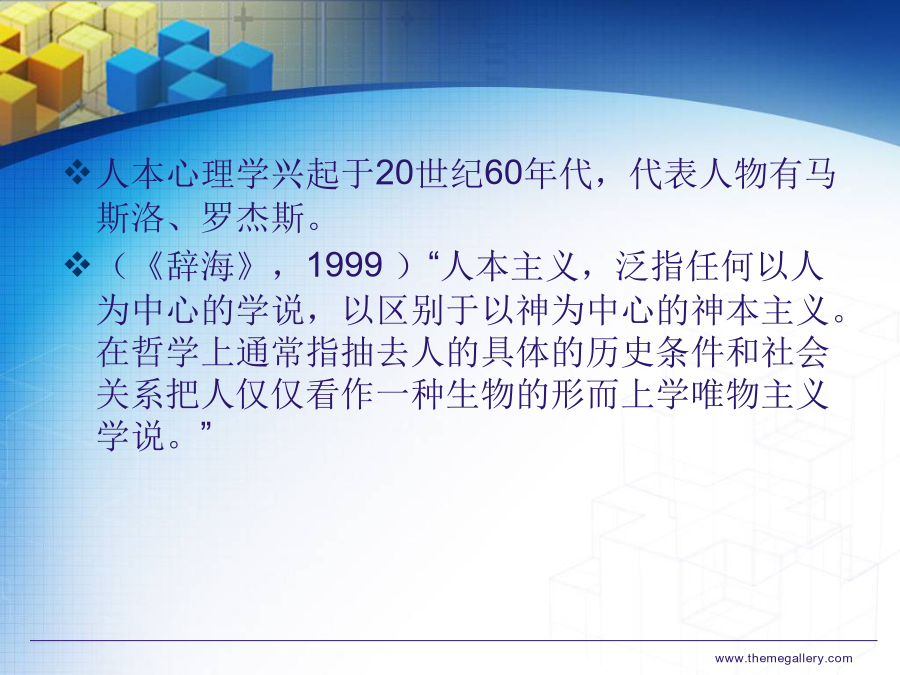 ❖ 人本心理学兴起于20世纪60年代，代表人物有马斯洛、罗杰斯。

❖ （《辞海》，1999 ）“人本主义，泛指任何以人为中心的学说，以区别于以神为中心的神本主义。在哲学上通常指抽去人的具体的历史条件和社会关系把人仅仅看作一种生物的形而上学唯物主义学说。”

www.themegallery.com